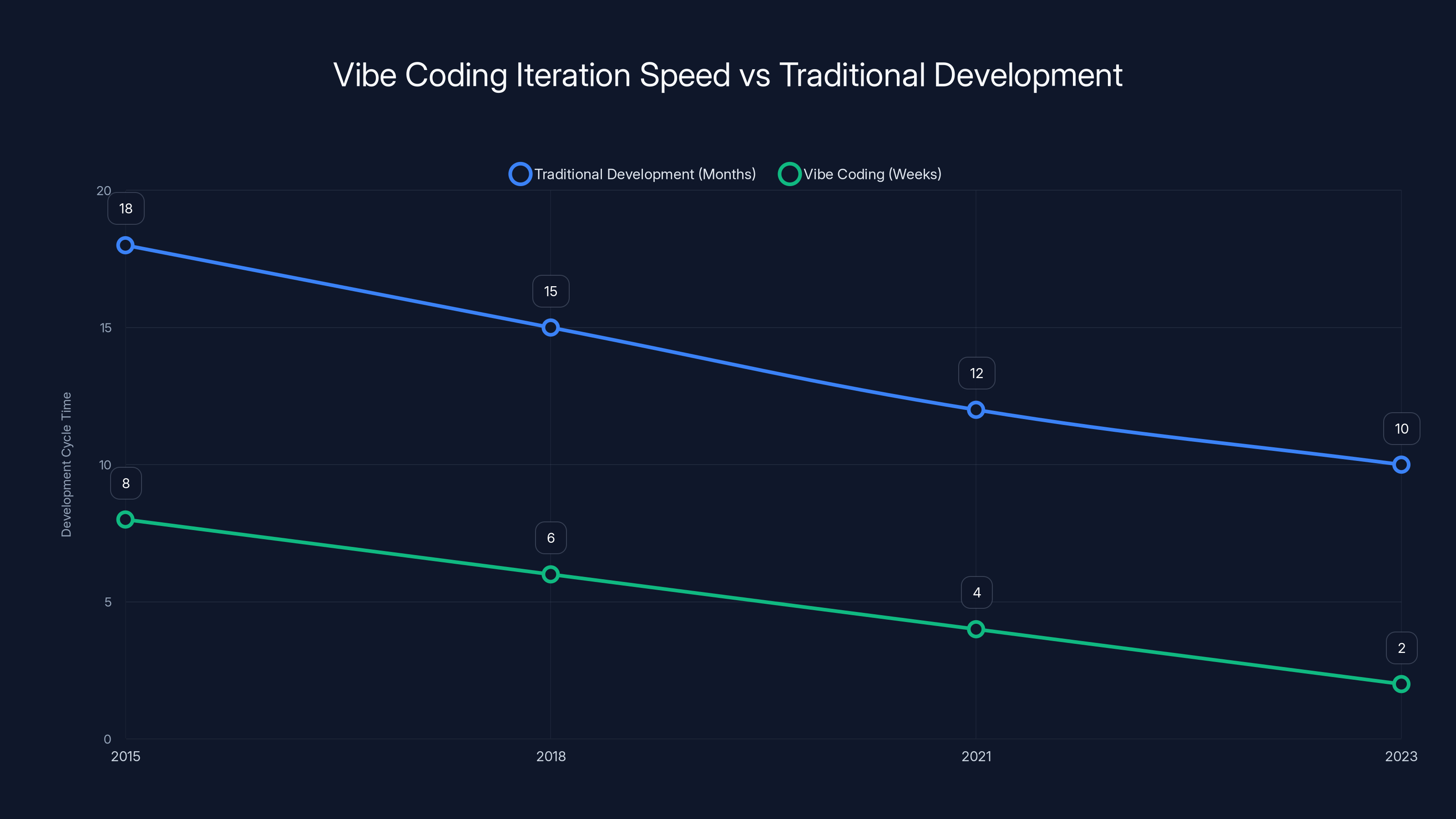 Vibe Coding Iteration Speed vs Traditional Development

Traditional Development (Months) Vibe Coding (Weeks)

Development Cycle Time

20
15
10
5
0

18
15
12
10
8
6
4
2

2015
2018
2021
2023